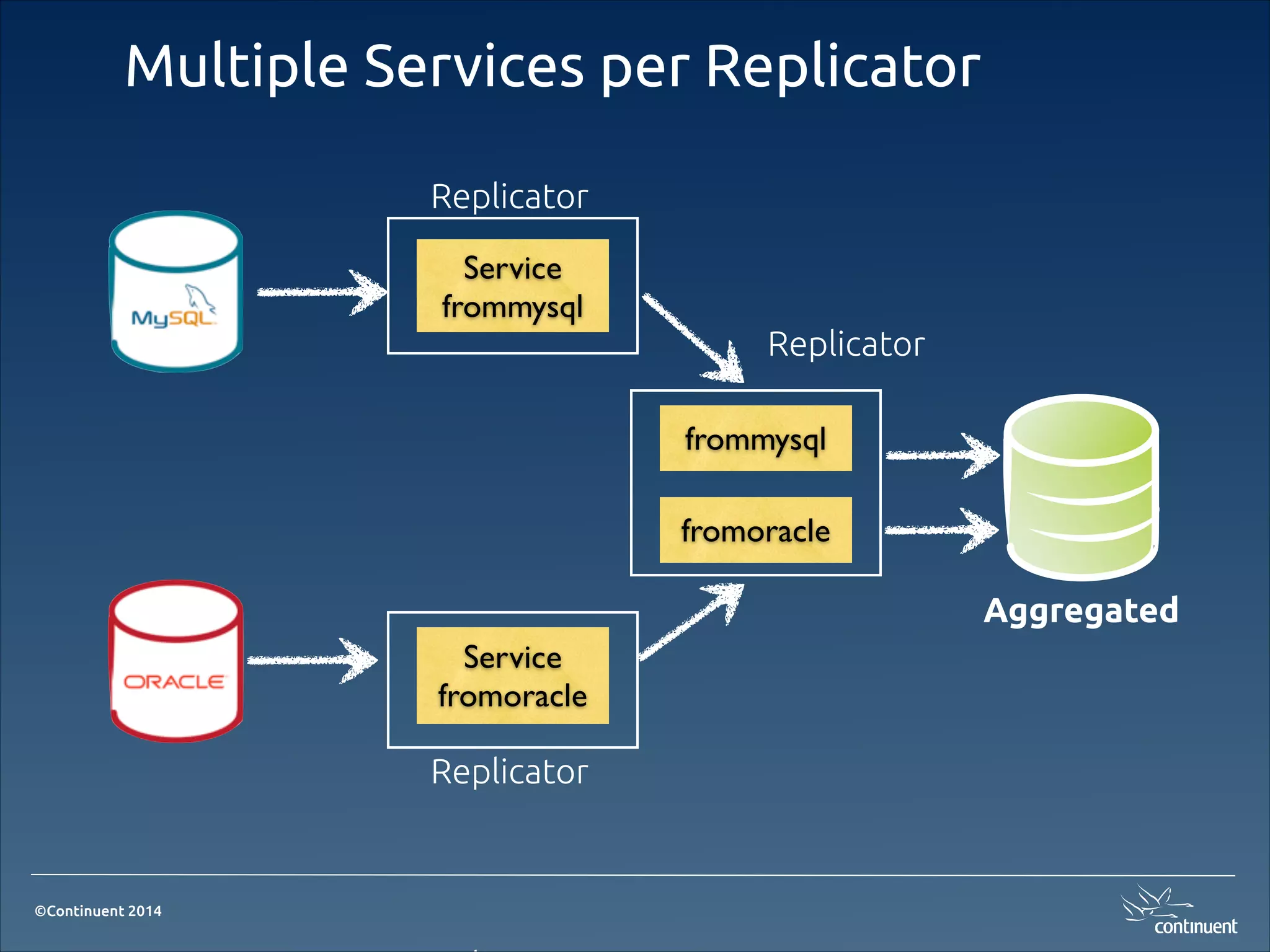 Multiple Services per Replicator

MySQL

Replicator

Service frommysql

Replicator

frommysql

fromoracle

Aggregated

ORACLE

Service fromoracle

Replicator

©Continuent 2014

continuent